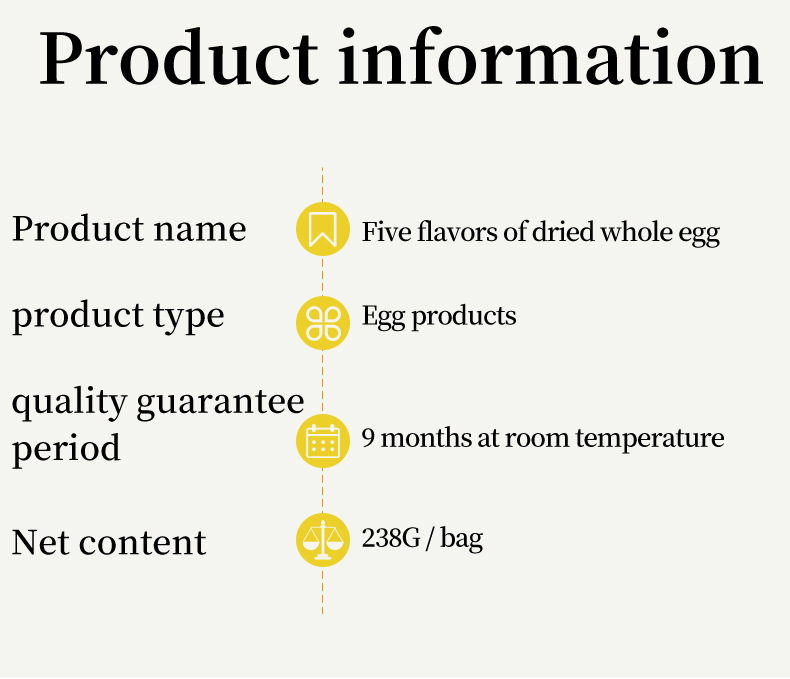 Product information

Product name Five flavors of dried whole egg

product type Egg products

quality guarantee period 9 months at room temperature

Net content 238G / bag